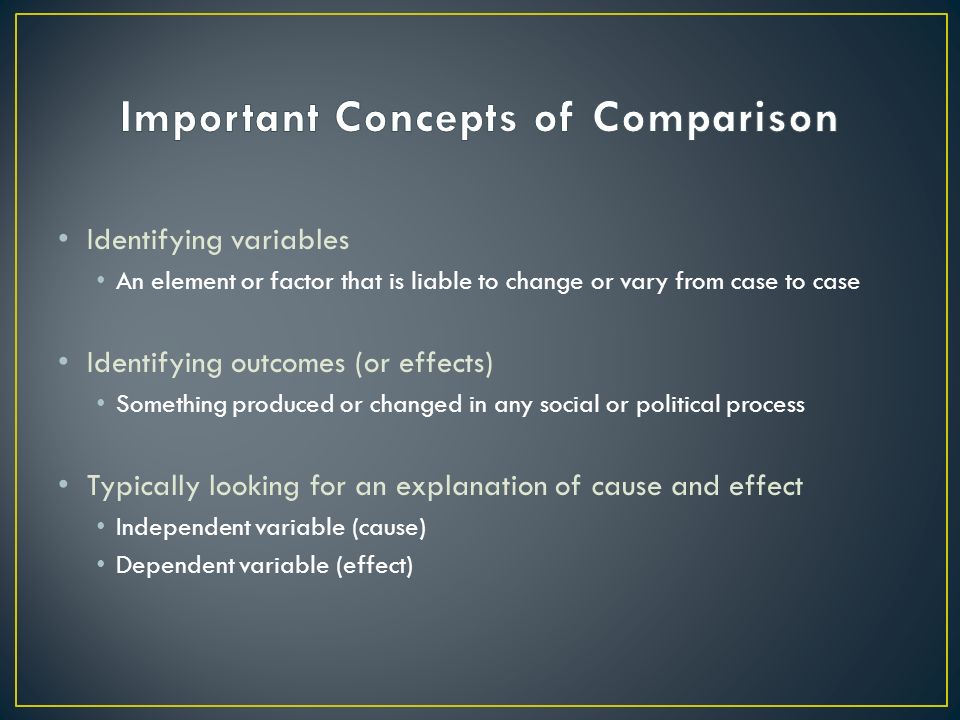 Important Concepts of Comparison

• Identifying variables
  • An element or factor that is liable to change or vary from case to case

• Identifying outcomes (or effects)
  • Something produced or changed in any social or political process

• Typically looking for an explanation of cause and effect
  • Independent variable (cause)
  • Dependent variable (effect)